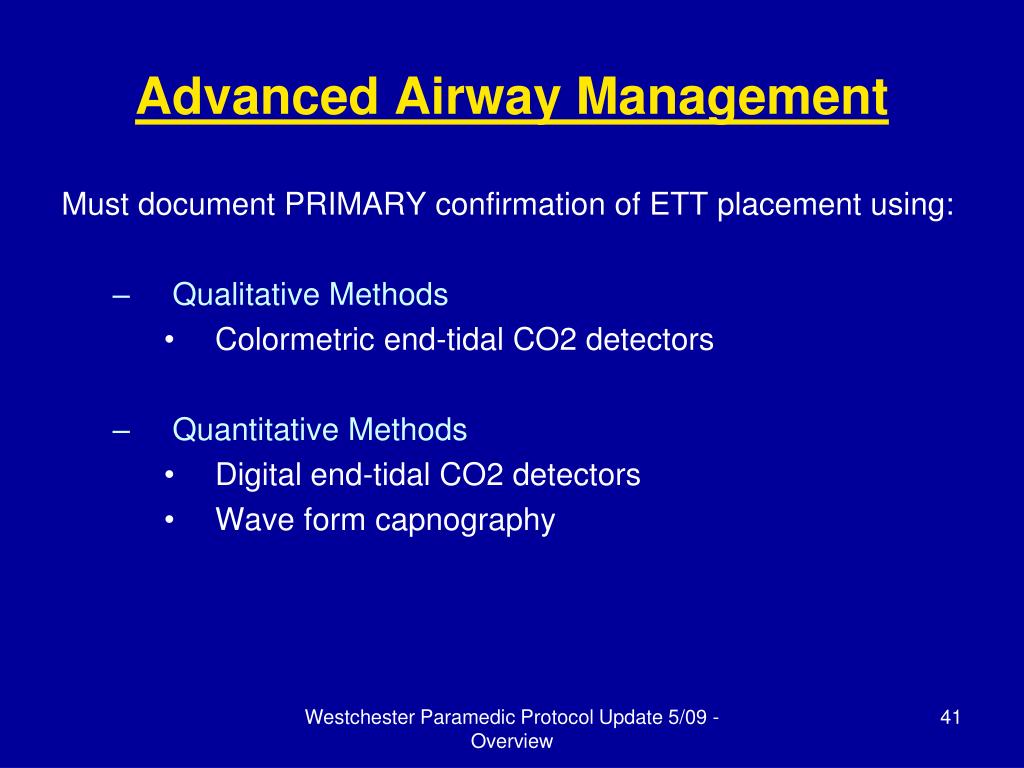 Advanced Airway Management

Must document PRIMARY confirmation of ETT placement using:

– Qualitative Methods
• Colormetric end-tidal CO2 detectors

– Quantitative Methods
• Digital end-tidal CO2 detectors
• Wave form capnography

Westchester Paramedic Protocol Update 5/09 - Overview

41